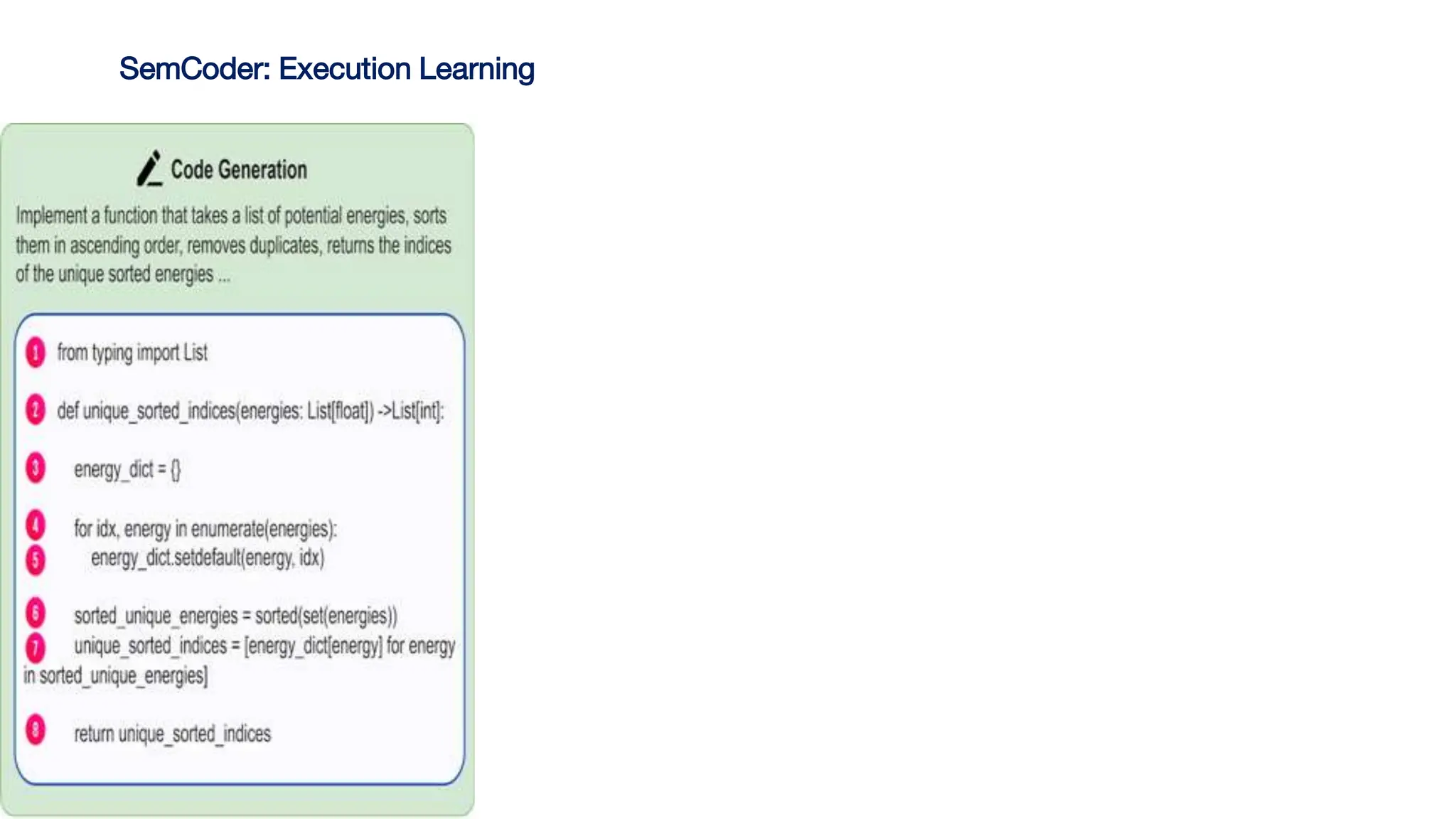 SemCoder: Execution Learning

Code Generation

Implement a function that takes a list of potential energies, sorts them in ascending order, removes duplicates, returns the indices of the unique sorted energies ...

1 from typing import List

2 def unique_sorted_indices(energies: List[float]) ->List[int]:

3 energy_dict = {}

4 for idx, energy in enumerate(energies):
5 energy_dict.setdefault(energy, idx)

6 sorted_unique_energies = sorted(set(energies))
7 unique_sorted_indices = [energy_dict[energy] for energy in sorted_unique_energies]

8 return unique_sorted_indices